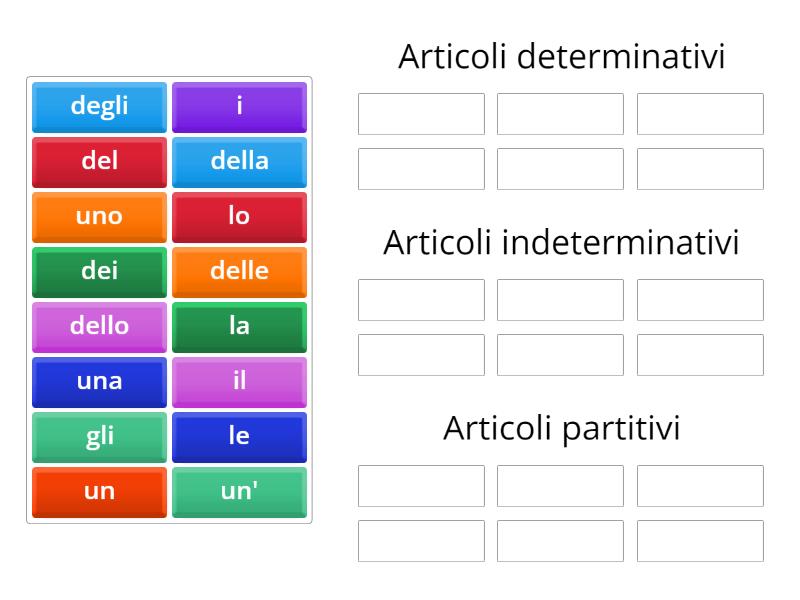 degli
i
del
della
uno
lo
dei
delle
dello
la
una
il
gli
le
un
un'

Articoli determinativi

Articoli indeterminativi

Articoli partitivi